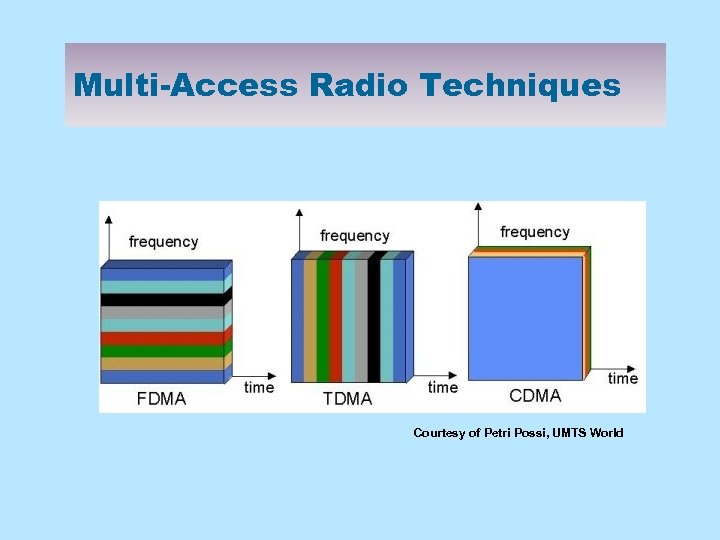 Multi-Access Radio Techniques

frequency

time

FDMA

frequency

time

TDMA

frequency

time

CDMA

Courtesy of Petri Possi, UMTS World